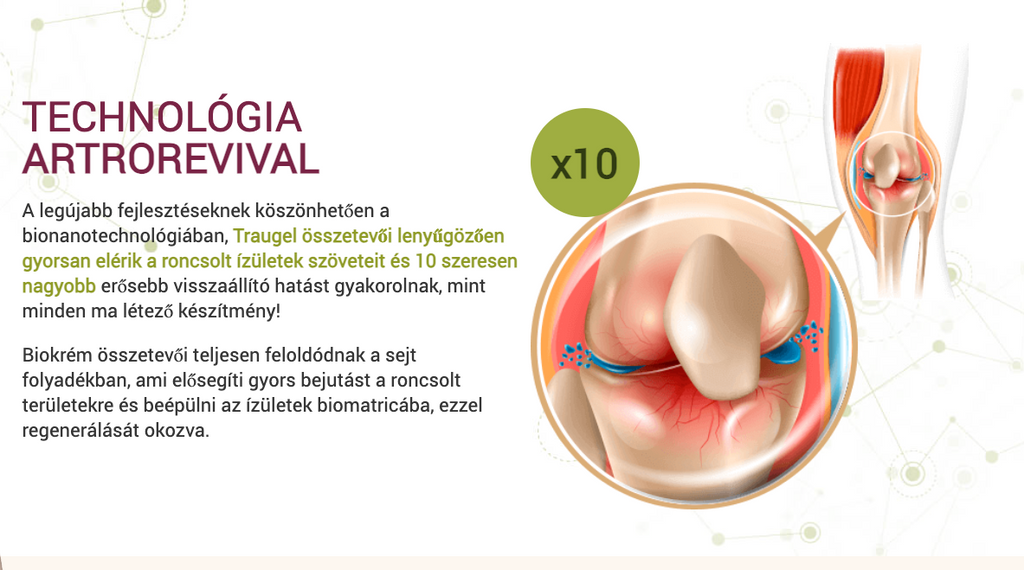 TECHNOLÓGIA ARTROREVIVAL

A legújabb fejlesztéseknek köszönhetően a bionanotechnológiában, Traugel összetevői lenyűgözően gyorsan elérik a roncsolt ízületek szöveteit és 10 szeresen nagyobb erősebb visszaállító hatást gyakorolnak, mint minden ma létező készítmény!

Biokrém összetevői teljesen feloldódnak a sejt folyadékban, ami elősegíti gyors bejutást a roncsolt területekre és beépülni az ízületek biomatricába, ezzel regenerálását okozva.

x10